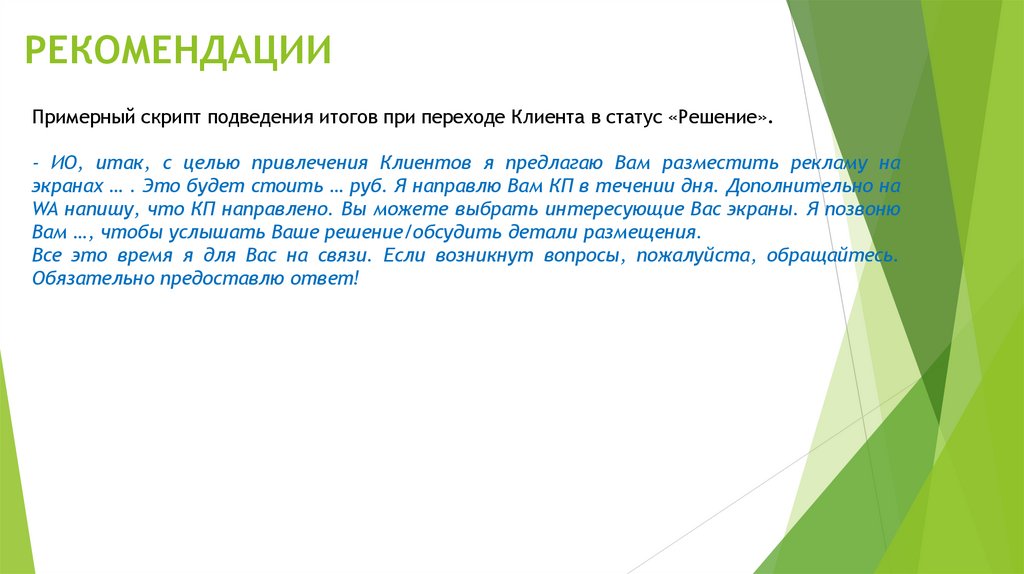 РЕКОМЕНДАЦИИ

Примерный скрипт подведения итогов при переходе Клиента в статус «Решение».

- ИО, итак, с целью привлечения Клиентов я предлагаю Вам разместить рекламу на экранах … . Это будет стоить … руб. Я направлю Вам КП в течении дня. Дополнительно на WA напишу, что КП направлено. Вы можете выбрать интересующие Вас экраны. Я позвоню Вам …, чтобы услышать Ваше решение/обсудить детали размещения.
Все это время я для Вас на связи. Если возникнут вопросы, пожалуйста, обращайтесь. Обязательно предоставлю ответ!